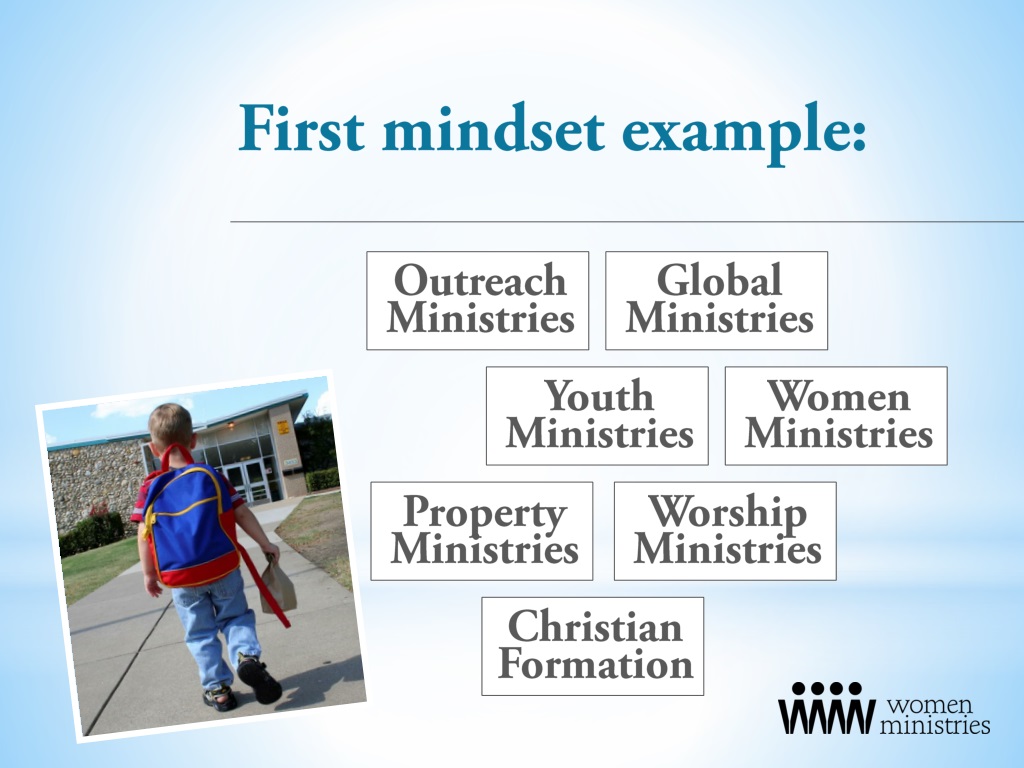 First mindset example:

Outreach Ministries

Global Ministries

Youth Ministries

Women Ministries

Property Ministries

Worship Ministries

Christian Formation

women ministries